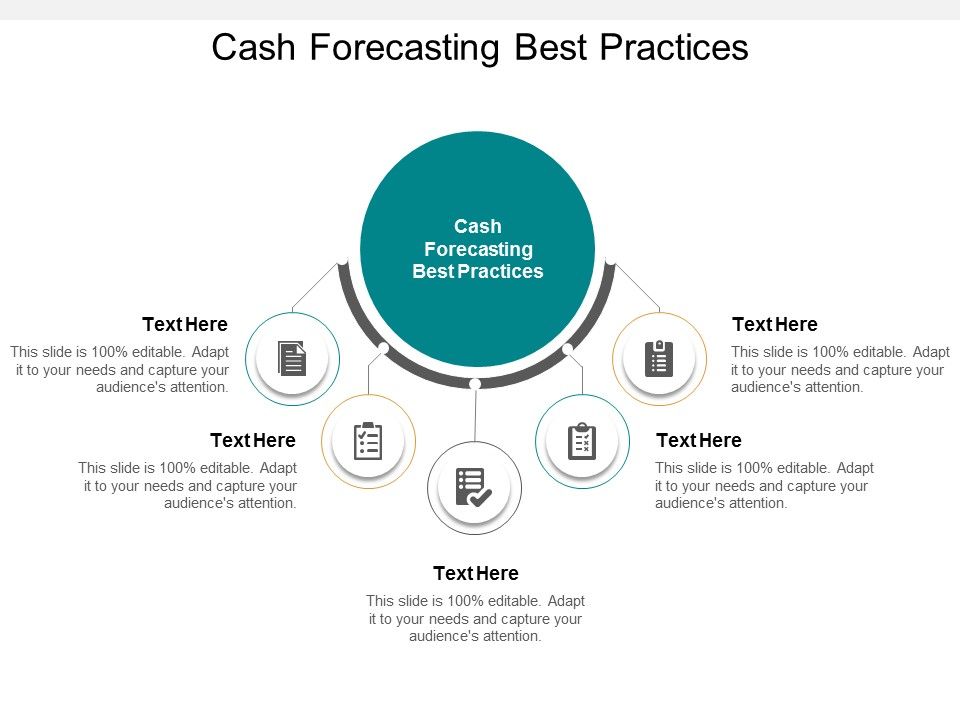 Cash Forecasting Best Practices

Cash Forecasting Best Practices

Text Here
This slide is 100% editable. Adapt it to your needs and capture your audience's attention.

Text Here
This slide is 100% editable. Adapt it to your needs and capture your audience's attention.

Text Here
This slide is 100% editable. Adapt it to your needs and capture your audience's attention.

Text Here
This slide is 100% editable. Adapt it to your needs and capture your audience's attention.

Text Here
This slide is 100% editable. Adapt it to your needs and capture your audience's attention.